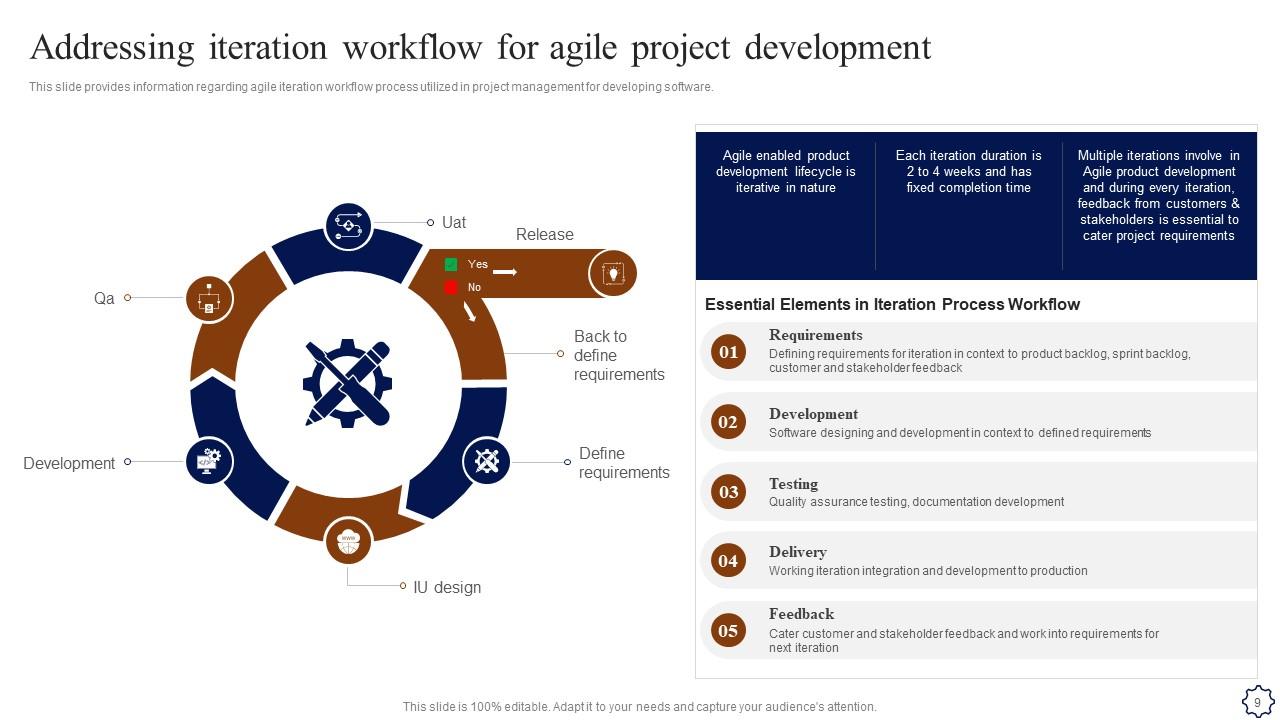 Addressing iteration workflow for agile project development

This slide provides information regarding agile iteration workflow process utilized in project management for developing software.

Uat

Release

Yes

No

Qa

Back to define requirements

Development

Define requirements

IU design

Agile enabled product development lifecycle is iterative in nature

Each iteration duration is 2 to 4 weeks and has fixed completion time

Multiple iterations involve in Agile product development and during every iteration, feedback from customers & stakeholders is essential to cater project requirements

Essential Elements in Iteration Process Workflow

01 Requirements
Defining requirements for iteration in context to product backlog, sprint backlog, customer and stakeholder feedback

02 Development
Software designing and development in context to defined requirements

03 Testing
Quality assurance testing, documentation development

04 Delivery
Working iteration integration and development to production

05 Feedback
Cater customer and stakeholder feedback and work into requirements for next iteration

This slide is 100% editable. Adapt it to your needs and capture your audience's attention.

9